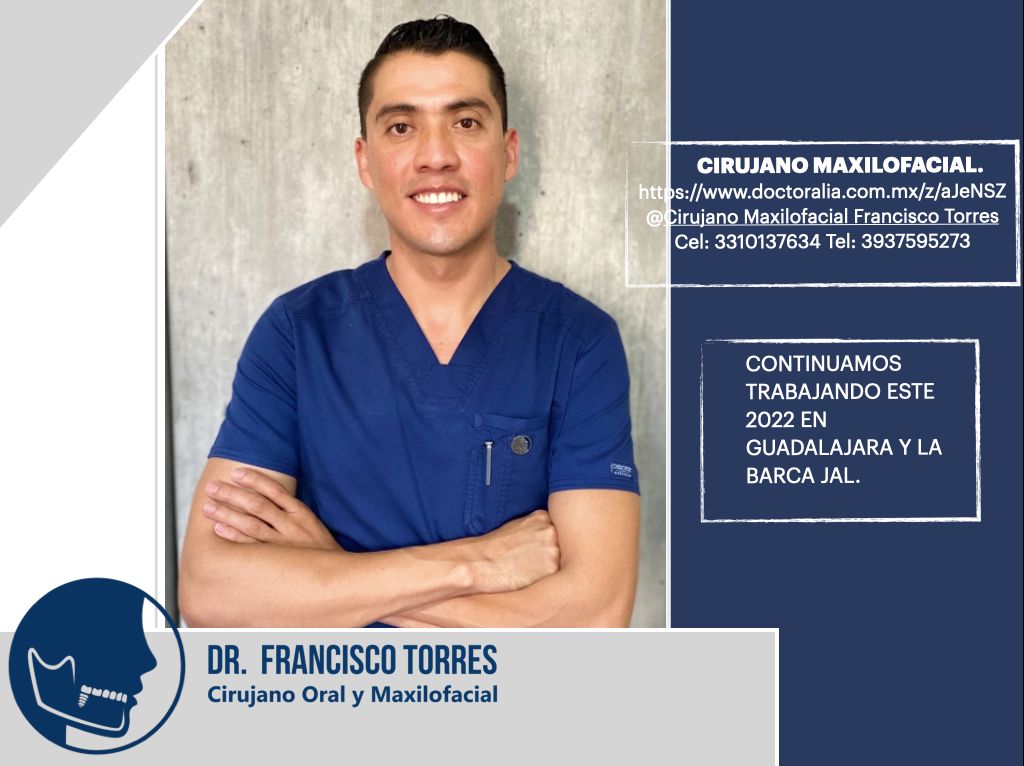 CIRUJANO MAXILOFACIAL.
https://www.doctoralia.com.mx/z/aJeNSZ
@Cirujano Maxilofacial Francisco Torres
Cel: 3310137634 Tel: 3937595273

CONTINUAMOS TRABAJANDO ESTE 2022 EN GUADALAJARA Y LA BARCA JAL.

DR. FRANCISCO TORRES
Cirujano Oral y Maxilofacial